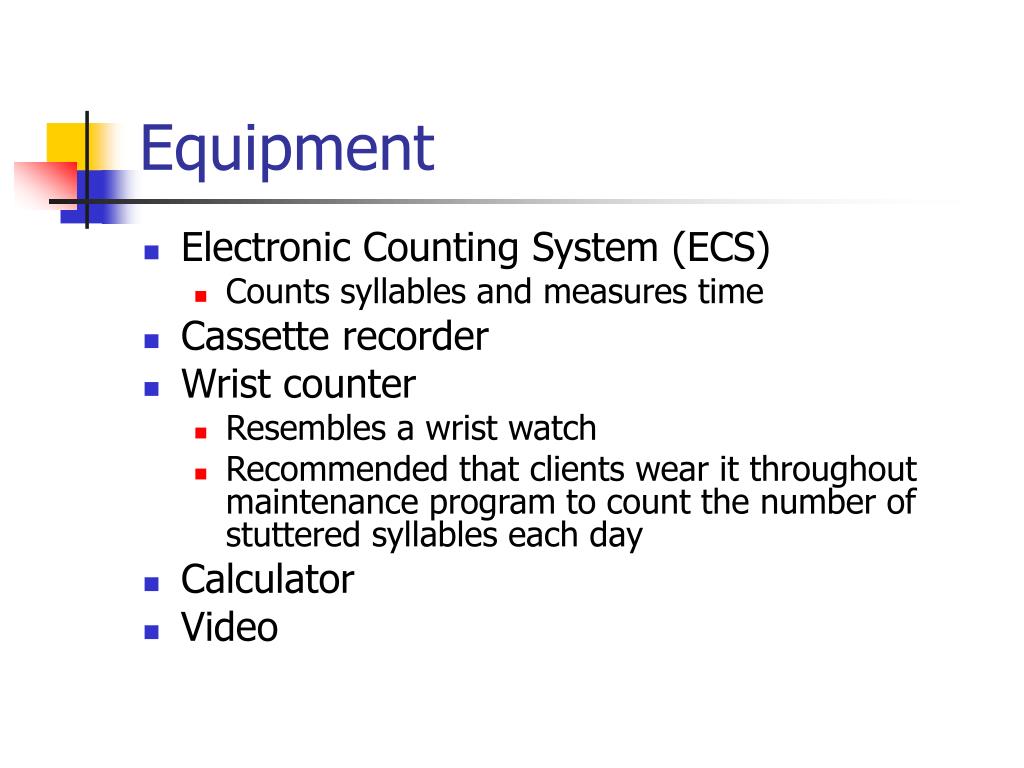 Equipment

- Electronic Counting System (ECS)
  - Counts syllables and measures time
- Cassette recorder
- Wrist counter
  - Resembles a wrist watch
  - Recommended that clients wear it throughout maintenance program to count the number of stuttered syllables each day
- Calculator
- Video